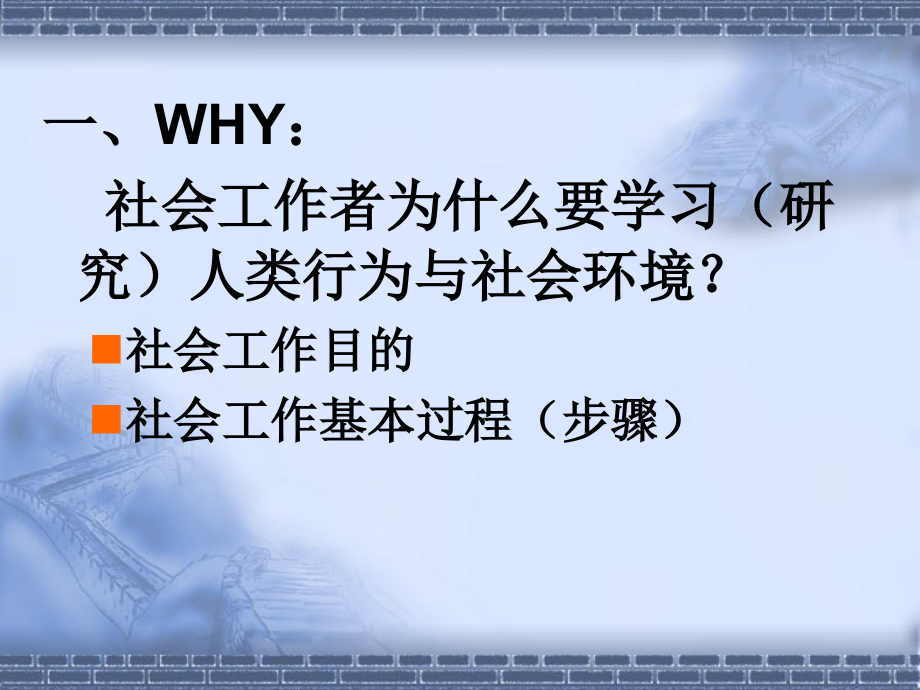 一、WHY：

社会工作者为什么要学习（研究）人类行为与社会环境？

社会工作目的

社会工作基本过程（步骤）